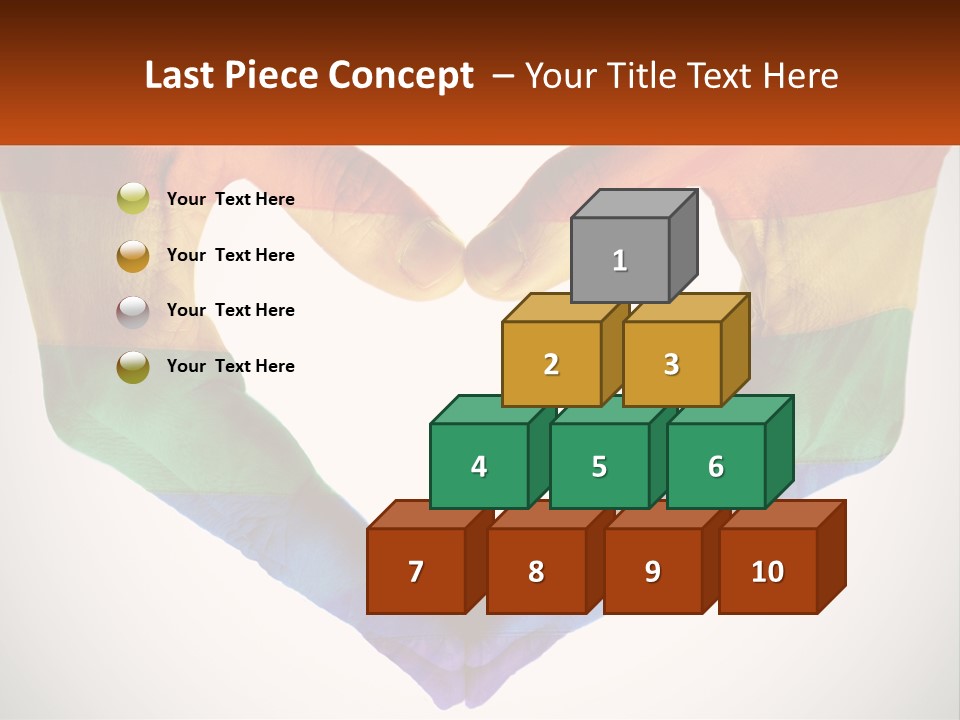 Last Piece Concept – Your Title Text Here

Your Text Here

Your Text Here

Your Text Here

Your Text Here

1

2

3

4

5

6

7

8

9

10